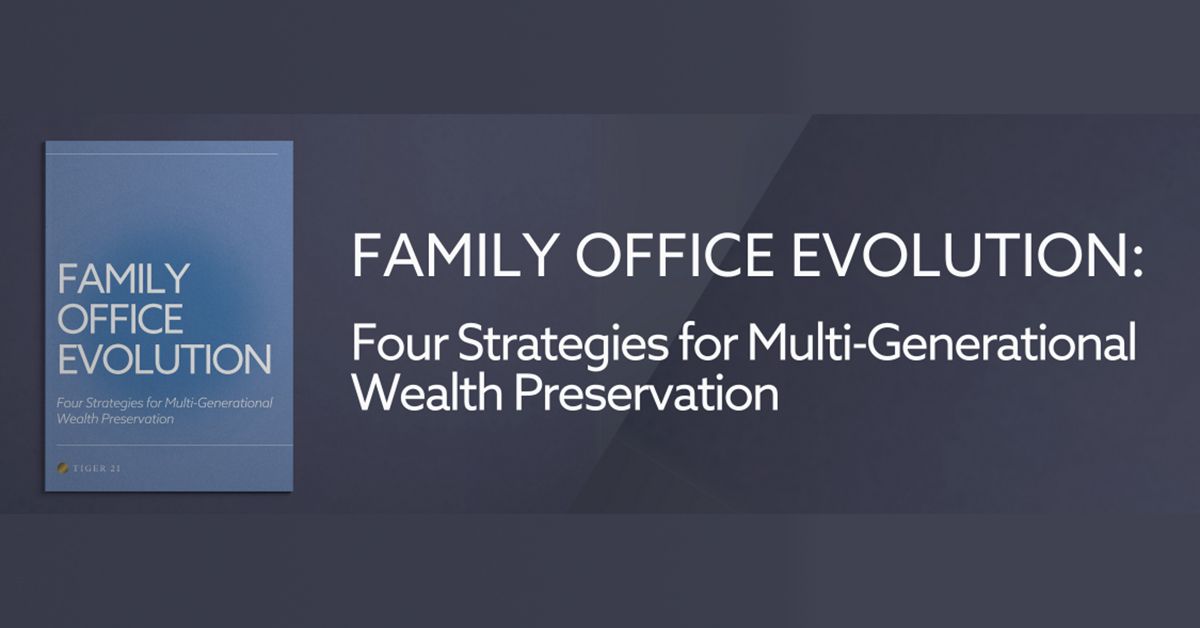 FAMILY OFFICE EVOLUTION

Four Strategies for Multi-Generational Wealth Preservation

TIGER 21

FAMILY OFFICE EVOLUTION:

Four Strategies for Multi-Generational Wealth Preservation